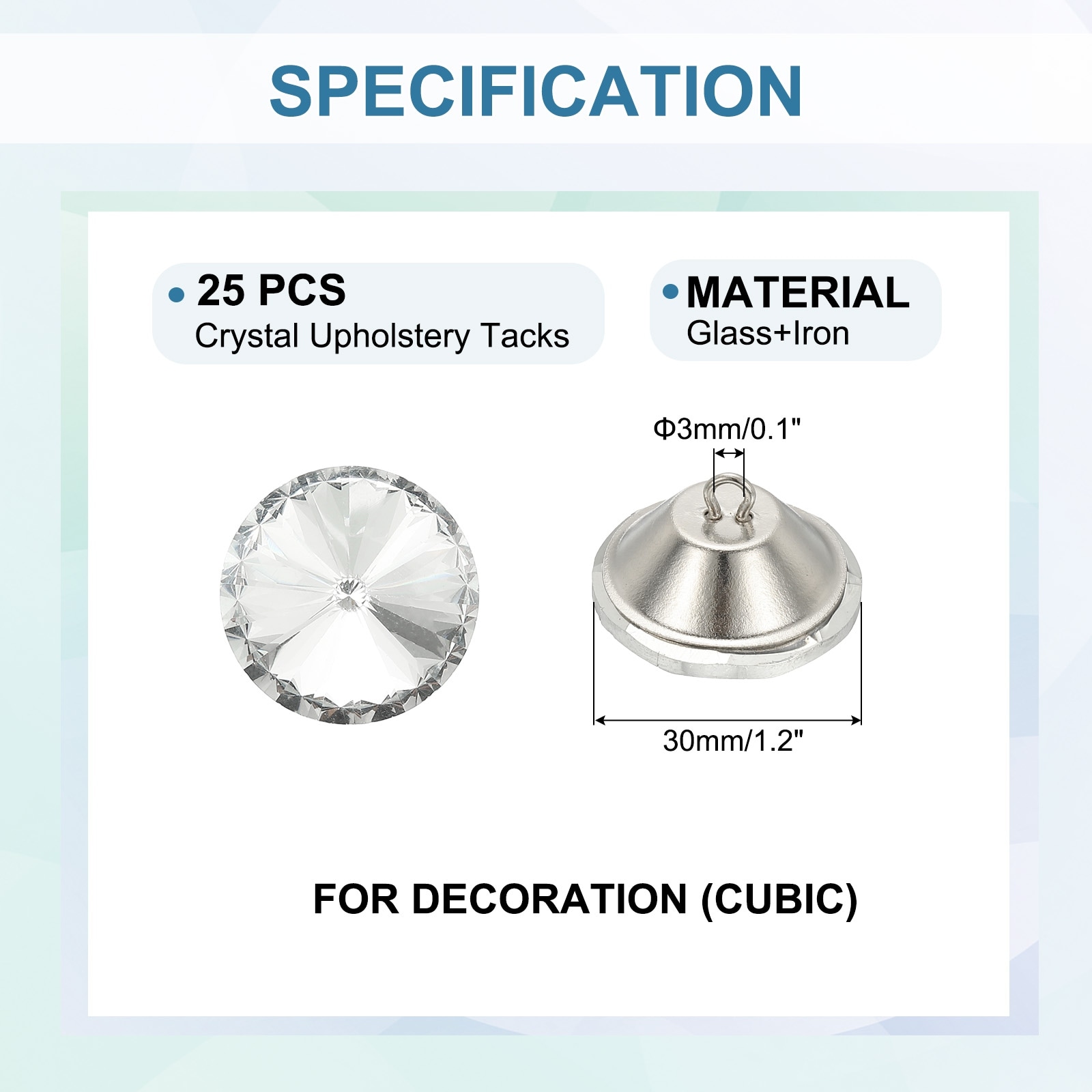 SPECIFICATION

• 25 PCS
Crystal Upholstery Tacks

• MATERIAL
Glass+Iron

Φ3mm/0.1"

30mm/1.2"

FOR DECORATION (CUBIC)